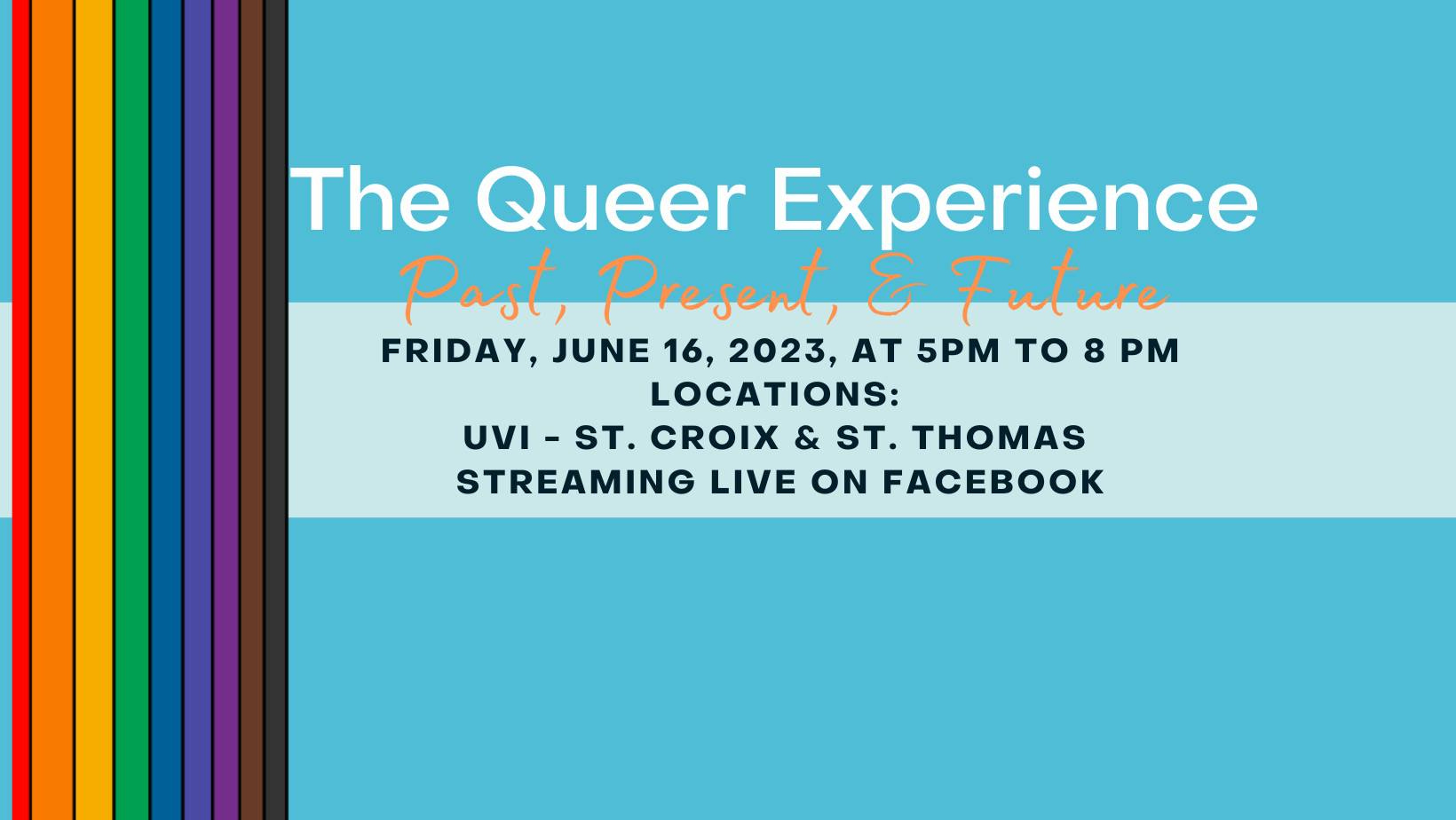 The Queer Experience

Past, Present, & Future

FRIDAY, JUNE 16, 2023, AT 5PM TO 8 PM
LOCATIONS:
UVI - ST. CROIX & ST. THOMAS
STREAMING LIVE ON FACEBOOK